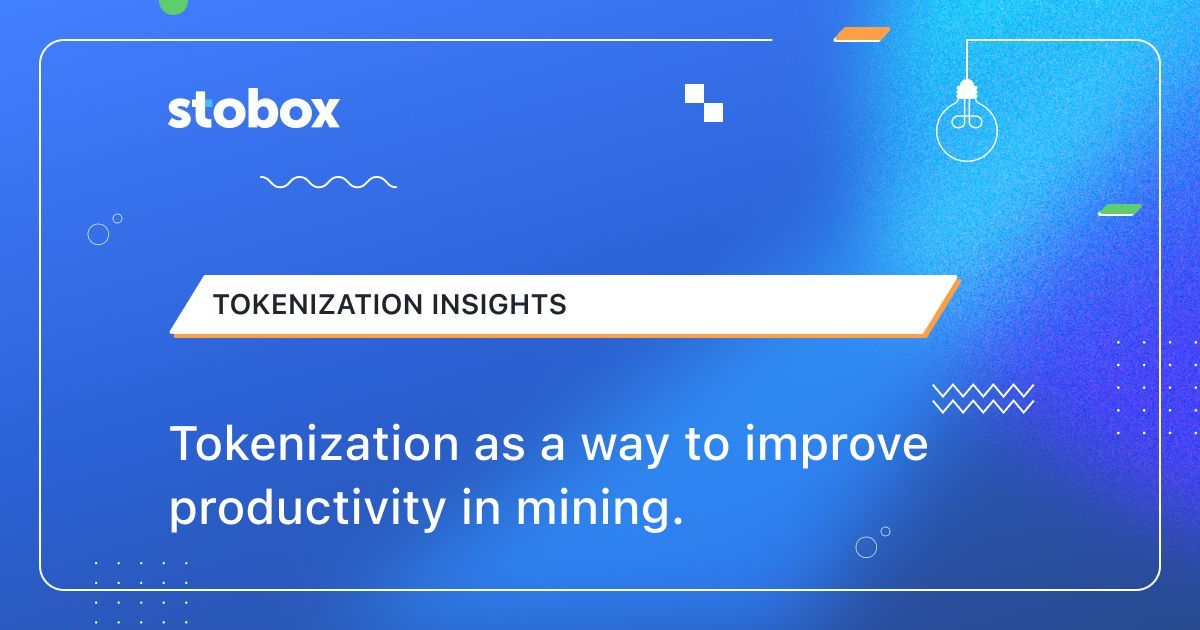 stobox

TOKENIZATION INSIGHTS

Tokenization as a way to improve productivity in mining.